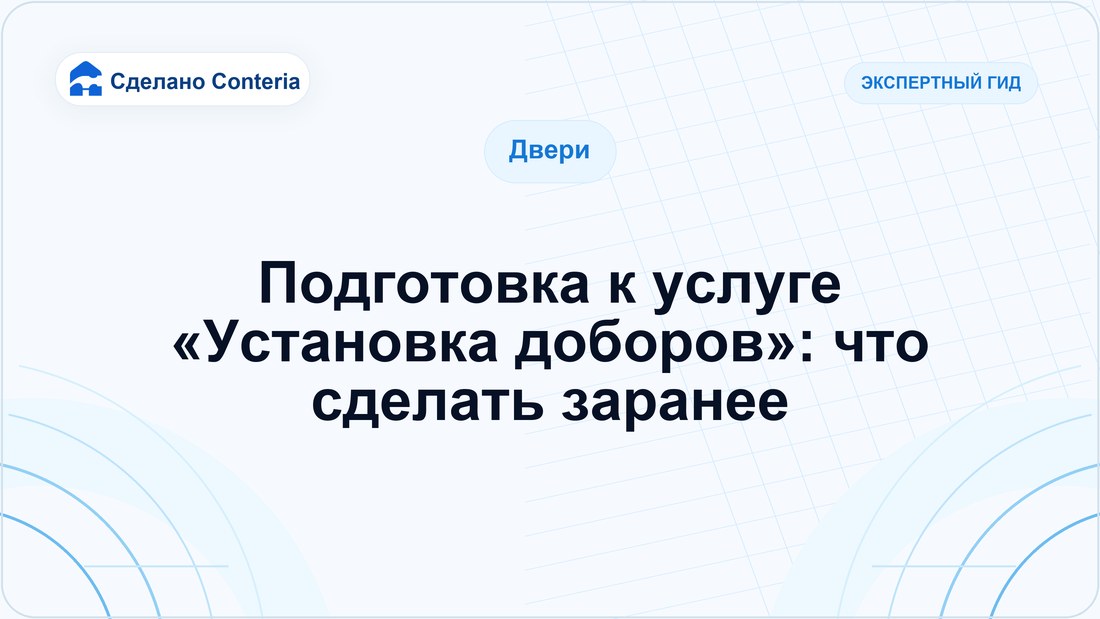 Сделано Conteria

ЭКСПЕРТНЫЙ ГИД

Двери

Подготовка к услуге «Установка доборов»: что сделать заранее